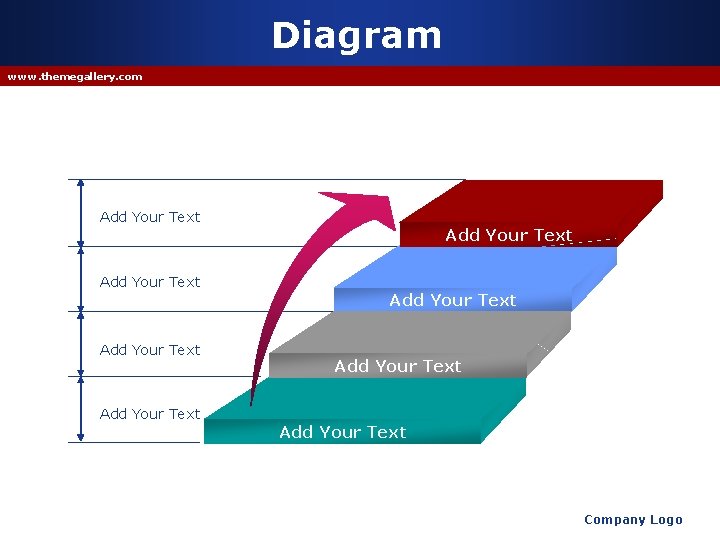 Diagram

www.themegallery.com

Add Your Text

Add Your Text

Add Your Text

Add Your Text

Add Your Text

Add Your Text

Add Your Text

Add Your Text

Company Logo